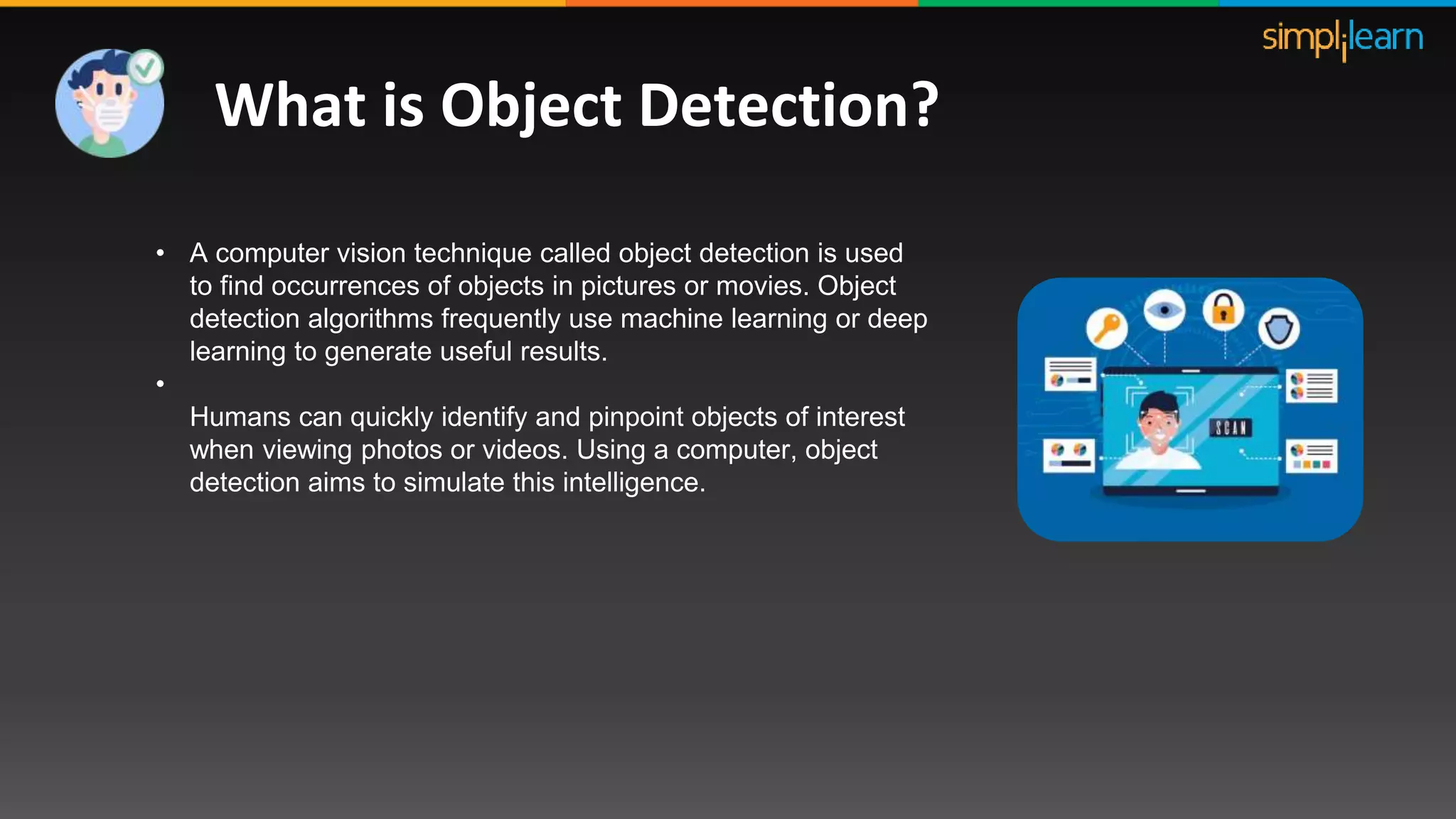 simplilearn

What is Object Detection?

• A computer vision technique called object detection is used to find occurrences of objects in pictures or movies. Object detection algorithms frequently use machine learning or deep learning to generate useful results.

•

Humans can quickly identify and pinpoint objects of interest when viewing photos or videos. Using a computer, object detection aims to simulate this intelligence.

SCAN